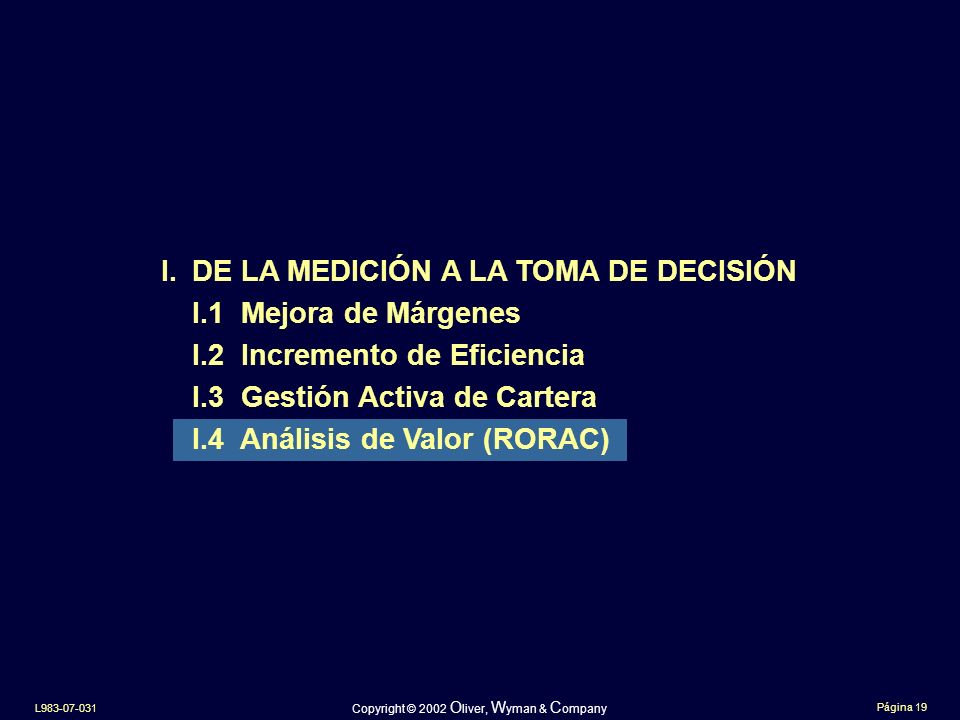 I. DE LA MEDICIÓN A LA TOMA DE DECISIÓN

I.1 Mejora de Márgenes

I.2 Incremento de Eficiencia

I.3 Gestión Activa de Cartera

I.4 Análisis de Valor (RORAC)

L983-07-031

Copyright © 2002 Oliver, Wyman & Company

Página 19